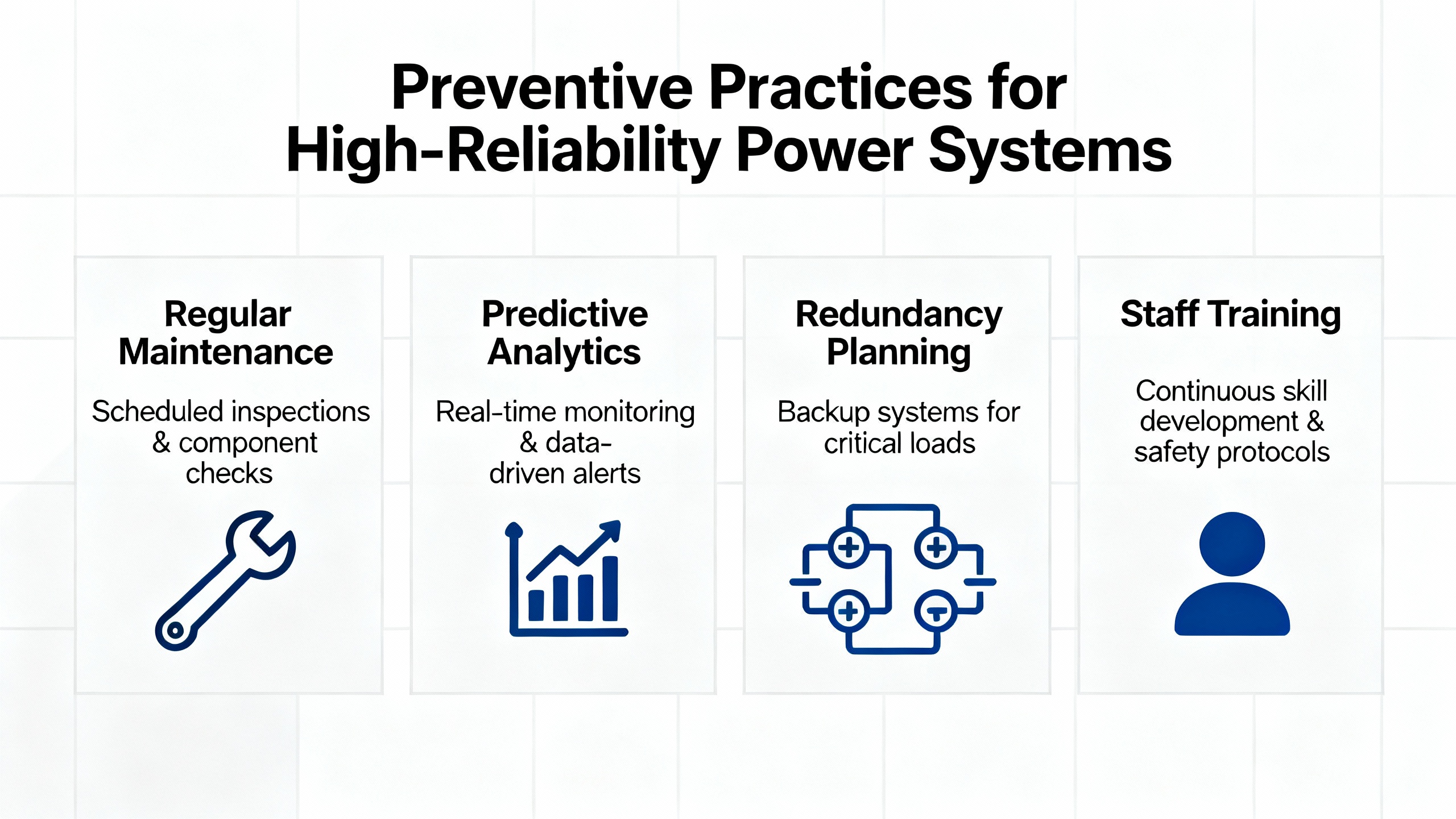 Preventive Practices for High-Reliability Power Systems

Regular Maintenance

Scheduled inspections & component checks

Predictive Analytics

Real-time monitoring & data-driven alerts

Redundancy Planning

Backup systems for critical loads

Staff Training

Continuous skill development & safety protocols